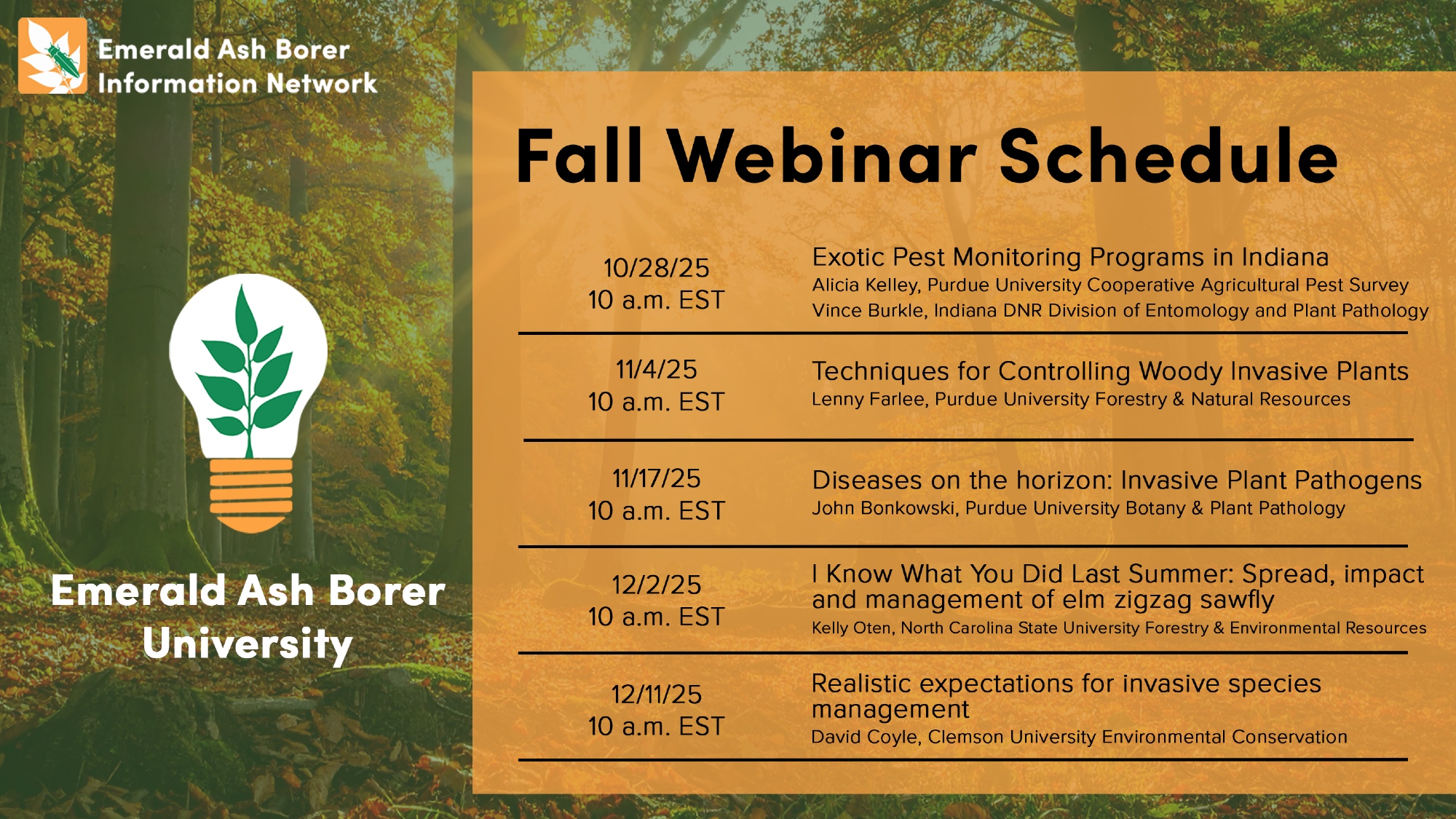 Emerald Ash Borer
Information Network

Emerald Ash Borer University

Fall Webinar Schedule

10/28/25
10 a.m. EST

Exotic Pest Monitoring Programs in Indiana
Alicia Kelley, Purdue University Cooperative Agricultural Pest Survey
Vince Burkle, Indiana DNR Division of Entomology and Plant Pathology

11/4/25
10 a.m. EST

Techniques for Controlling Woody Invasive Plants
Lenny Farlee, Purdue University Forestry & Natural Resources

11/17/25
10 a.m. EST

Diseases on the horizon: Invasive Plant Pathogens
John Bonkowski, Purdue University Botany & Plant Pathology

12/2/25
10 a.m. EST

I Know What You Did Last Summer: Spread, impact and management of elm zigzag sawfly
Kelly Oten, North Carolina State University Forestry & Environmental Resources

12/11/25
10 a.m. EST

Realistic expectations for invasive species management
David Coyle, Clemson University Environmental Conservation